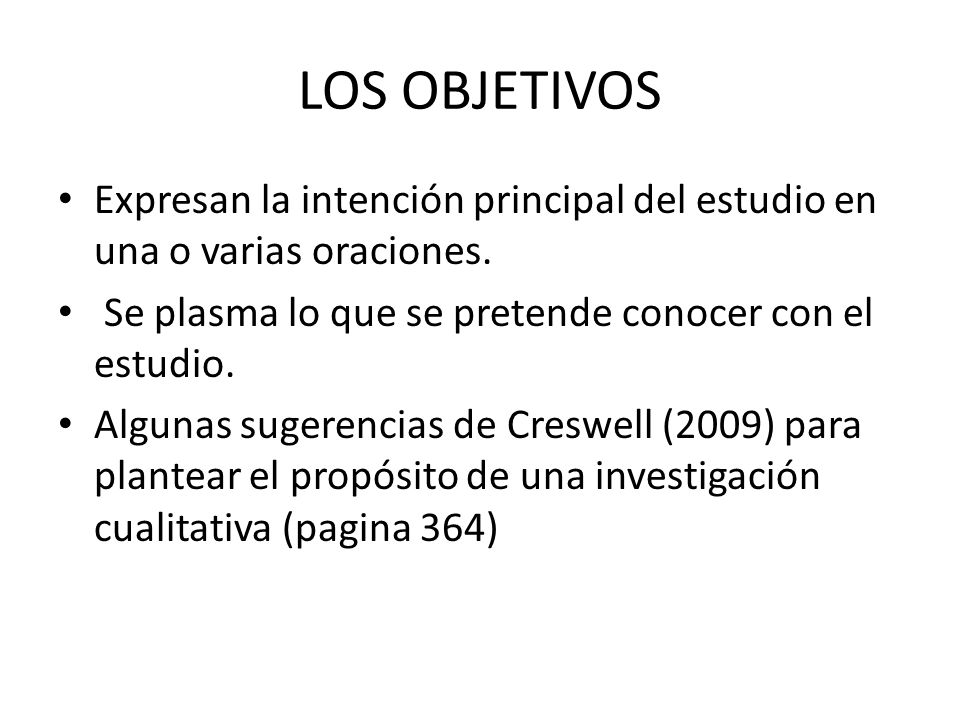 LOS OBJETIVOS

• Expresan la intención principal del estudio en una o varias oraciones.

• Se plasma lo que se pretende conocer con el estudio.

• Algunas sugerencias de Creswell (2009) para plantear el propósito de una investigación cualitativa (pagina 364)